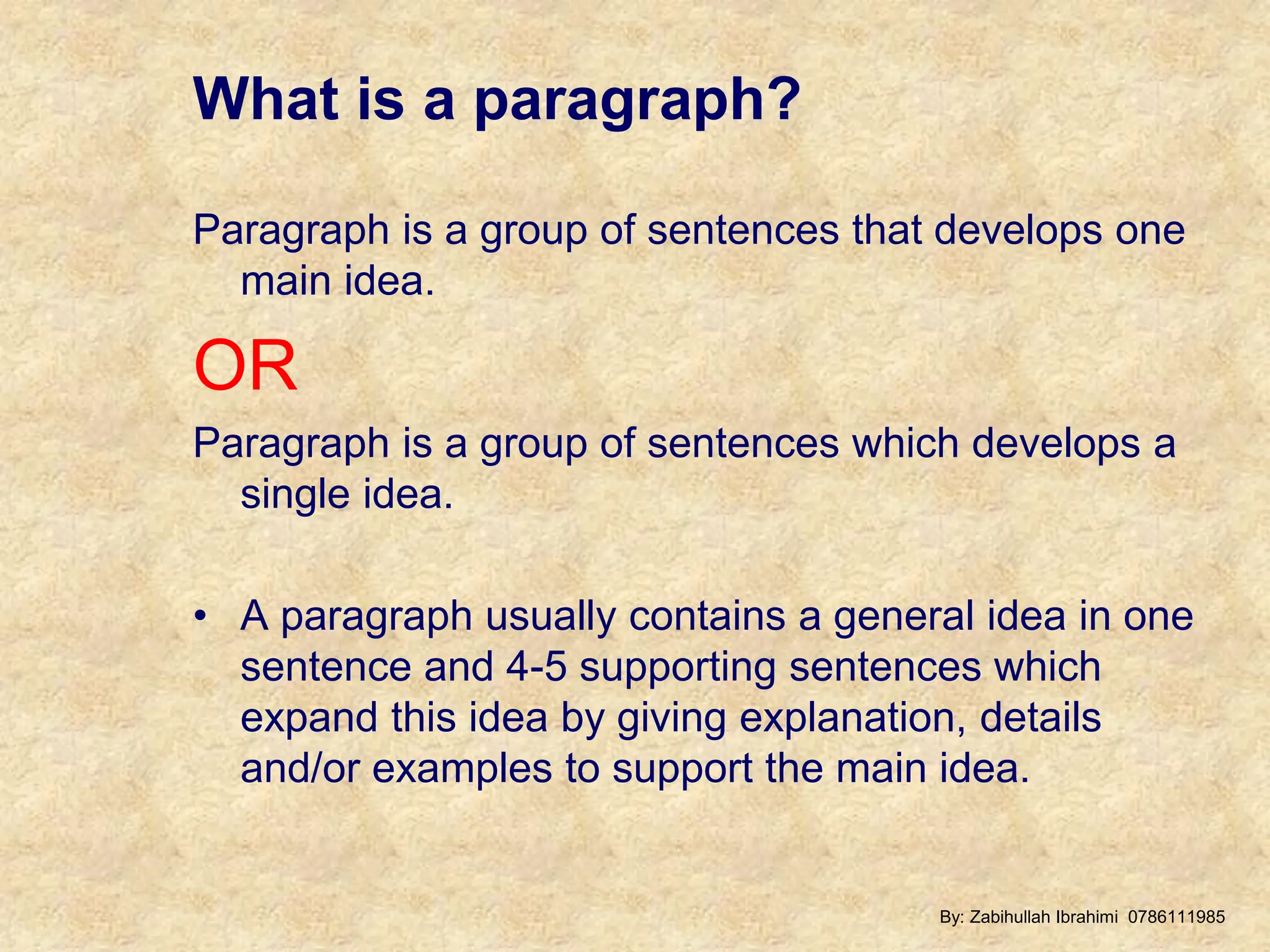 What is a paragraph?

Paragraph is a group of sentences that develops one main idea.

OR

Paragraph is a group of sentences which develops a single idea.

• A paragraph usually contains a general idea in one sentence and 4-5 supporting sentences which expand this idea by giving explanation, details and/or examples to support the main idea.

By: Zabihullah Ibrahimi 0786111985